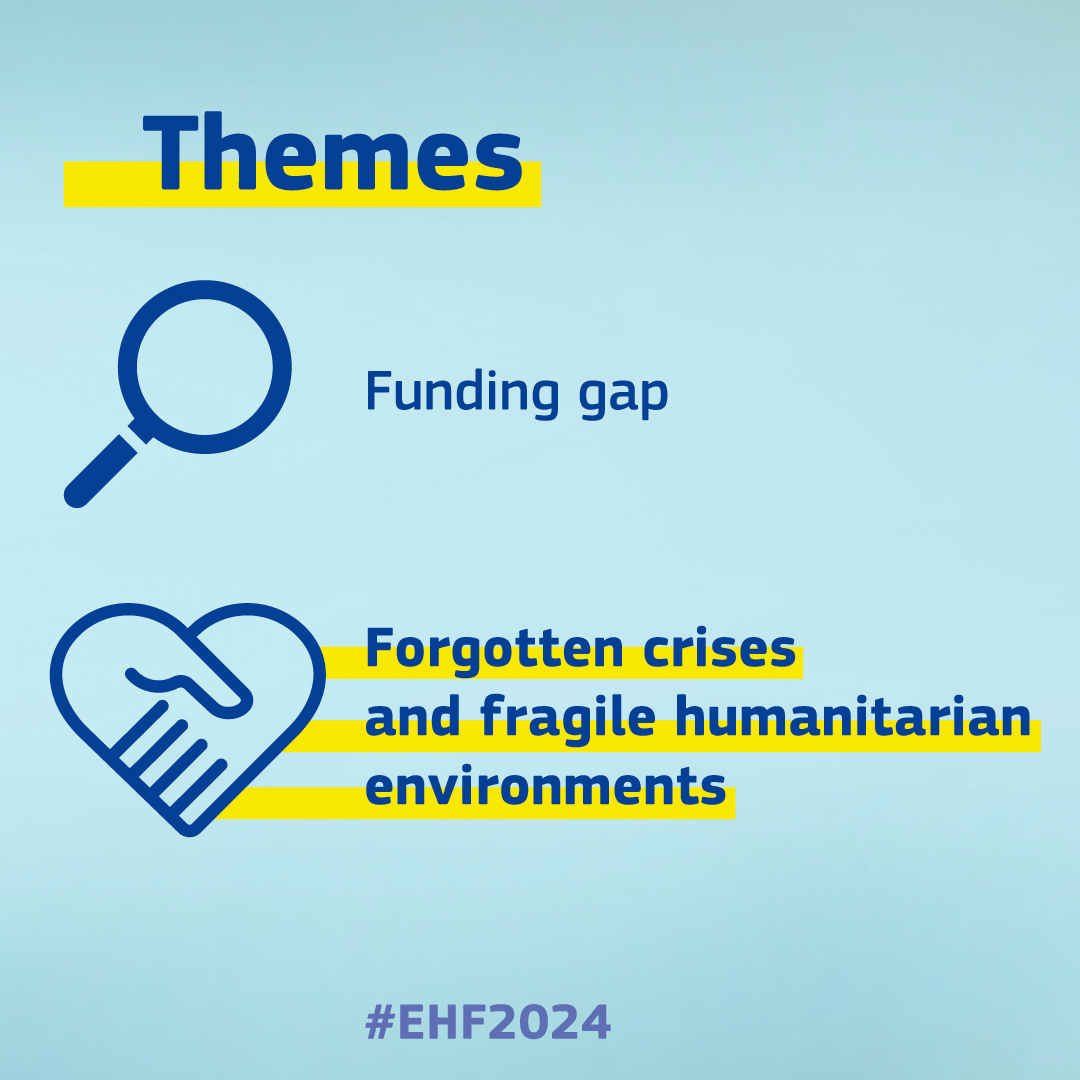 Themes

Funding gap

Forgotten crises and fragile humanitarian environments

#EHF2024